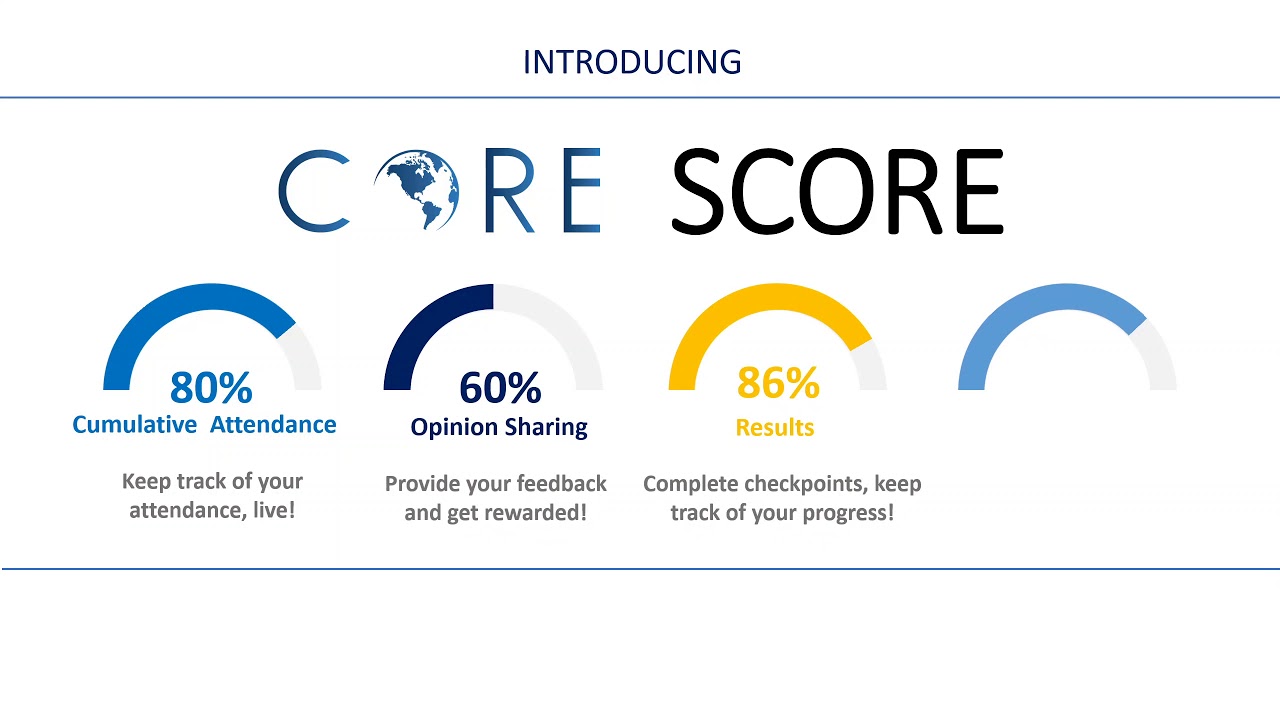 INTRODUCING

CORE SCORE

80%
Cumulative Attendance

Keep track of your attendance, live!

60%
Opinion Sharing

Provide your feedback and get rewarded!

86%
Results

Complete checkpoints, keep track of your progress!